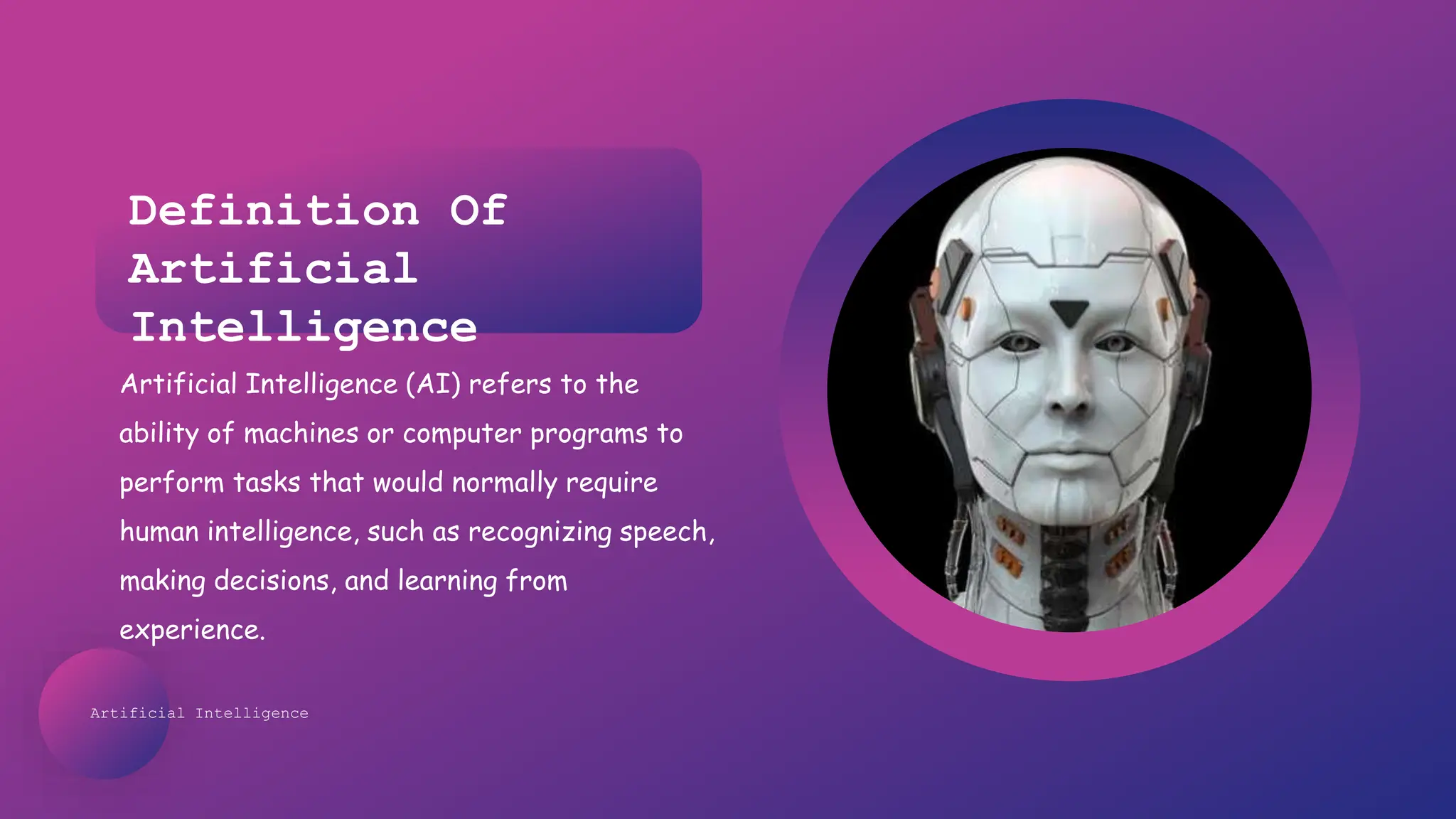 Definition Of Artificial Intelligence

Artificial Intelligence (AI) refers to the ability of machines or computer programs to perform tasks that would normally require human intelligence, such as recognizing speech, making decisions, and learning from experience.

Artificial Intelligence